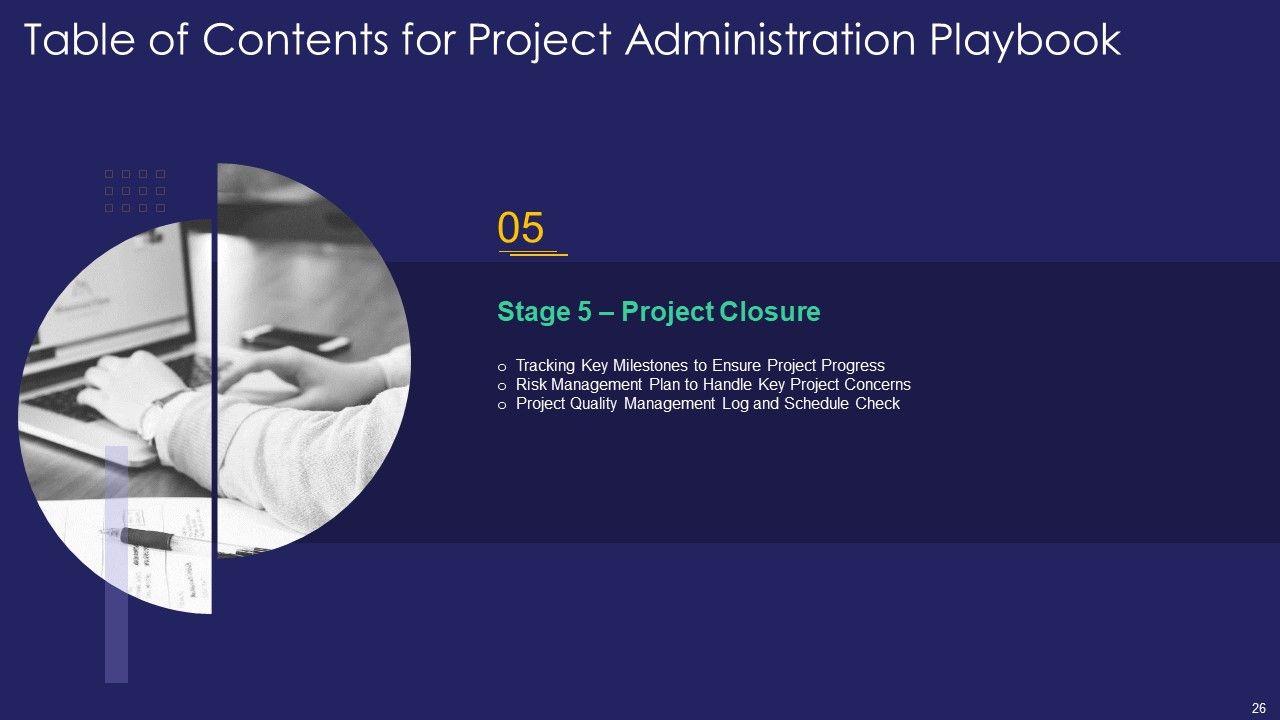 Table of Contents for Project Administration Playbook

05

Stage 5 – Project Closure

o Tracking Key Milestones to Ensure Project Progress
o Risk Management Plan to Handle Key Project Concerns
o Project Quality Management Log and Schedule Check

26